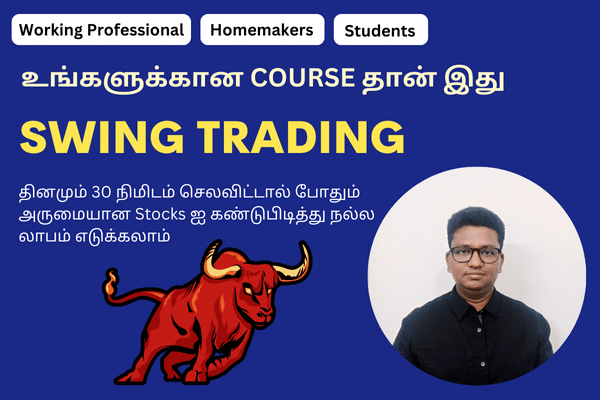 Working Professional
Homemakers
Students

உங்களுக்கான COURSE தான் இது

SWING TRADING

தினமும் 30 நிமிடம் செலவிட்டால் போதும் அருமையான Stocks ஐ கண்டுபிடித்து நல்ல லாபம் எடுக்கலாம்